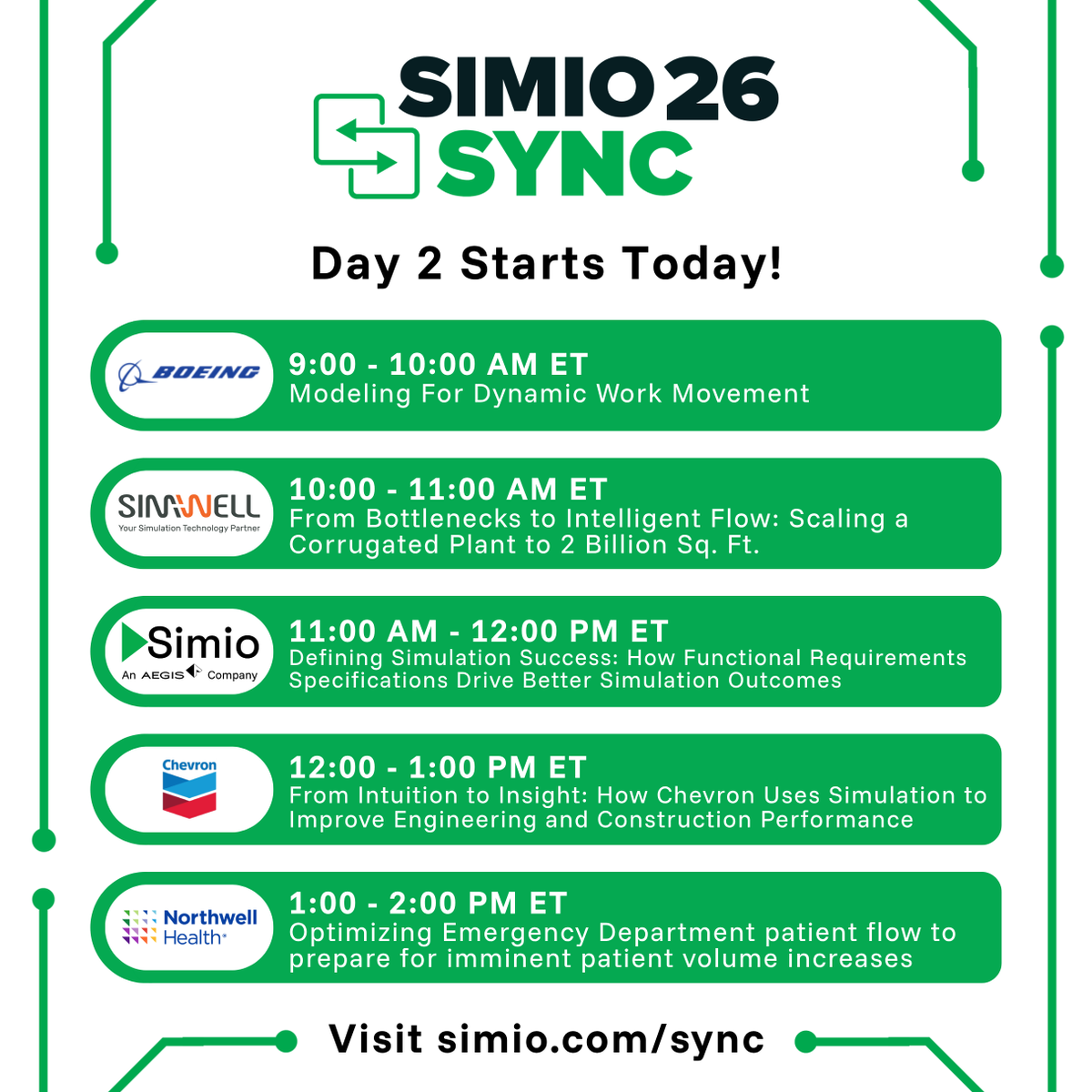 SIMIO 26
SYNC

Day 2 Starts Today!

BOEING
9:00 - 10:00 AM ET
Modeling For Dynamic Work Movement

SIMWELL
Your Simulation Technology Partner
10:00 - 11:00 AM ET
From Bottlenecks to Intelligent Flow: Scaling a Corrugated Plant to 2 Billion Sq. Ft.

Simio
An AEGIS Company
11:00 AM - 12:00 PM ET
Defining Simulation Success: How Functional Requirements Specifications Drive Better Simulation Outcomes

Chevron
12:00 - 1:00 PM ET
From Intuition to Insight: How Chevron Uses Simulation to Improve Engineering and Construction Performance

Northwell Health
1:00 - 2:00 PM ET
Optimizing Emergency Department patient flow to prepare for imminent patient volume increases

Visit simio.com/sync